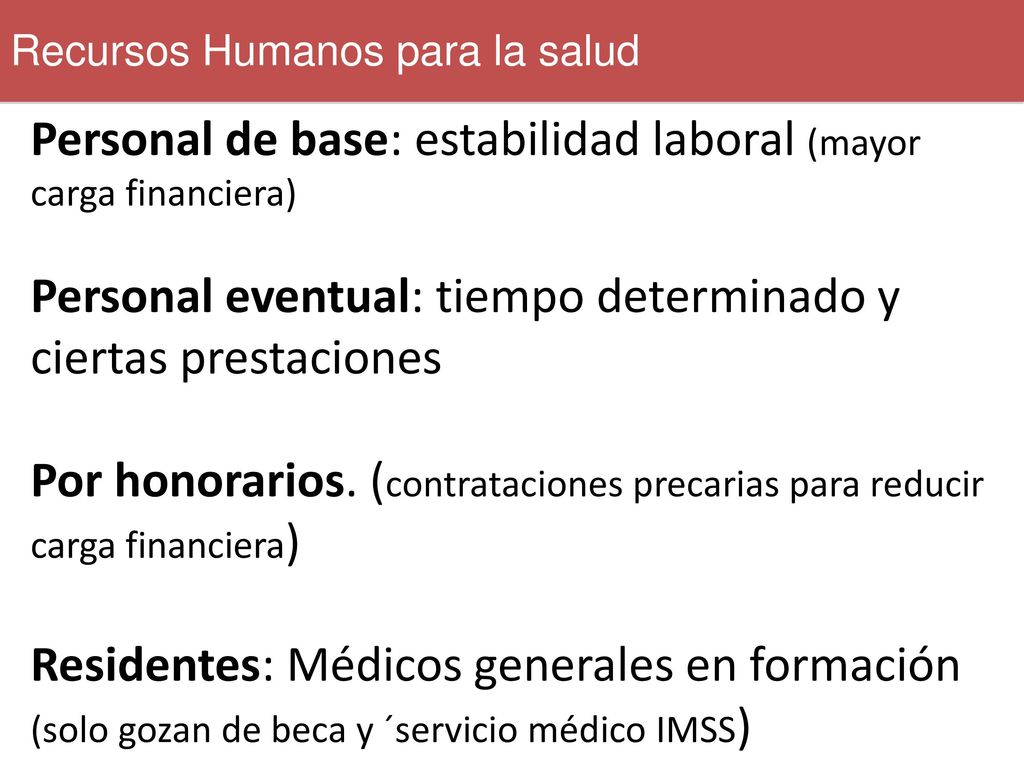 Recursos Humanos para la salud

Personal de base: estabilidad laboral (mayor carga financiera)

Personal eventual: tiempo determinado y ciertas prestaciones

Por honorarios. (contrataciones precarias para reducir carga financiera)

Residentes: Médicos generales en formación (solo gozan de beca y ´servicio médico IMSS)